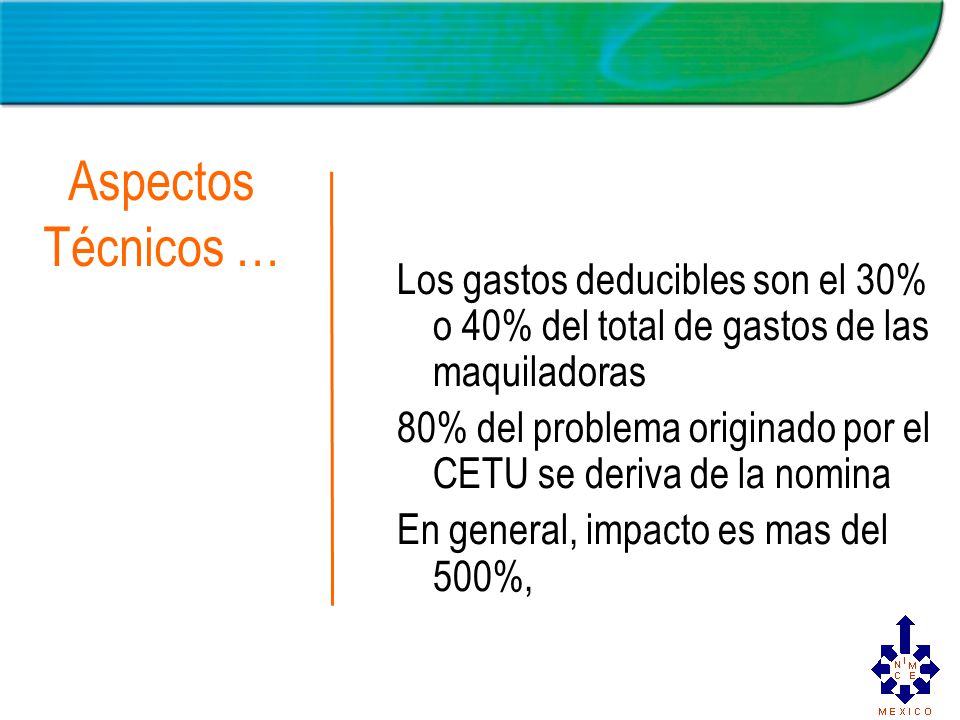 Aspectos Técnicos …

Los gastos deducibles son el 30% o 40% del total de gastos de las maquiladoras

80% del problema originado por el CETU se deriva de la nomina

En general, impacto es mas del 500%,

N I M C E

MEXICO